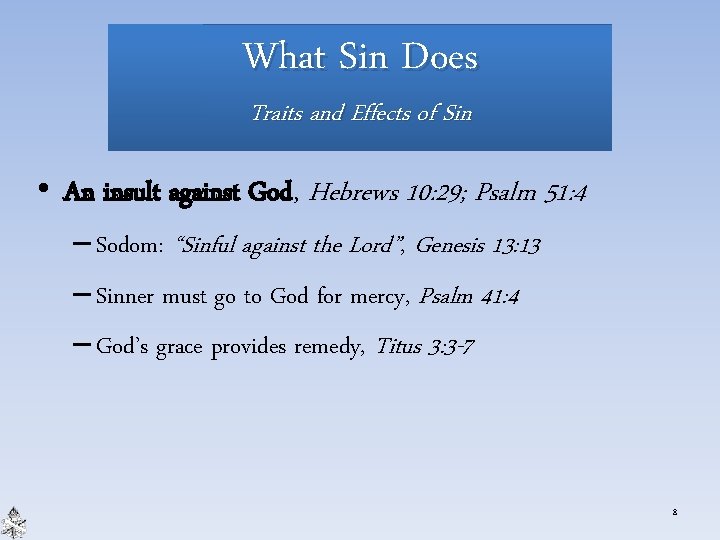 What Sin Does

Traits and Effects of Sin

• An insult against God, Hebrews 10:29; Psalm 51:4

– Sodom: "Sinful against the Lord", Genesis 13:13

– Sinner must go to God for mercy, Psalm 41:4

– God's grace provides remedy, Titus 3:3-7

8